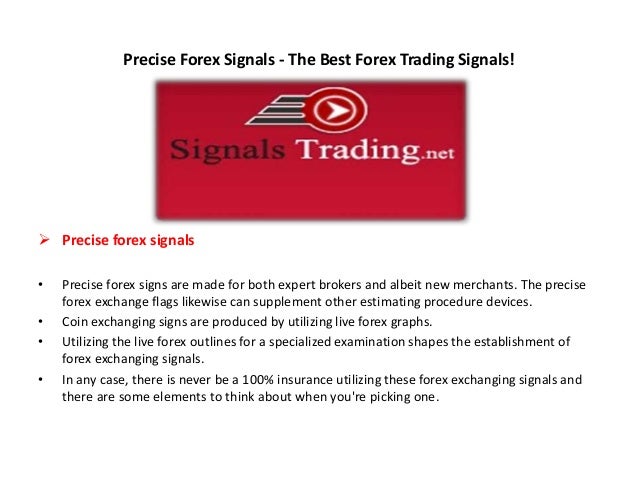 Precise Forex Signals - The Best Forex Trading Signals!

Signals Trading.net

➢ Precise forex signals

• Precise forex signs are made for both expert brokers and albeit new merchants. The precise forex exchange flags likewise can supplement other estimating procedure devices.
• Coin exchanging signs are produced by utilizing live forex graphs.
• Utilizing the live forex outlines for a specialized examination shapes the establishment of forex exchanging signals.
• In any case, there is never be a 100% insurance utilizing these forex exchanging signals and there are some elements to think about when you're picking one.